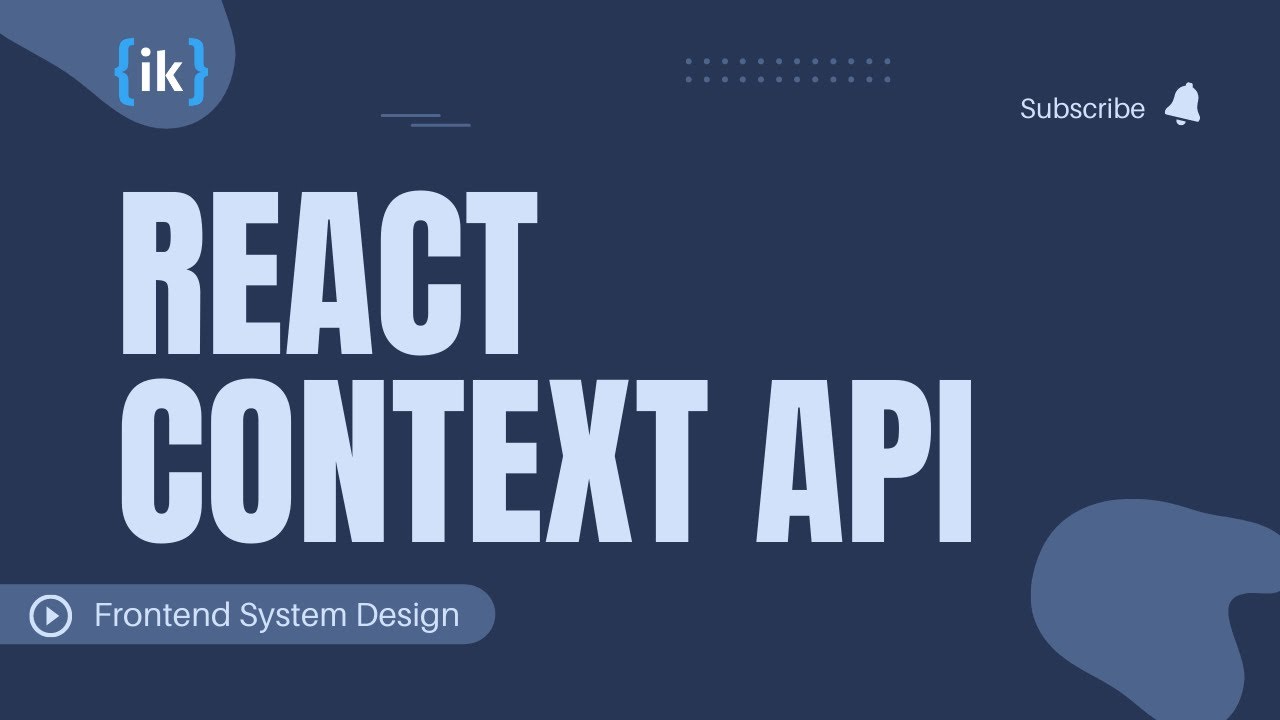 {ik}

Subscribe

REACT
CONTEXT API

Frontend System Design